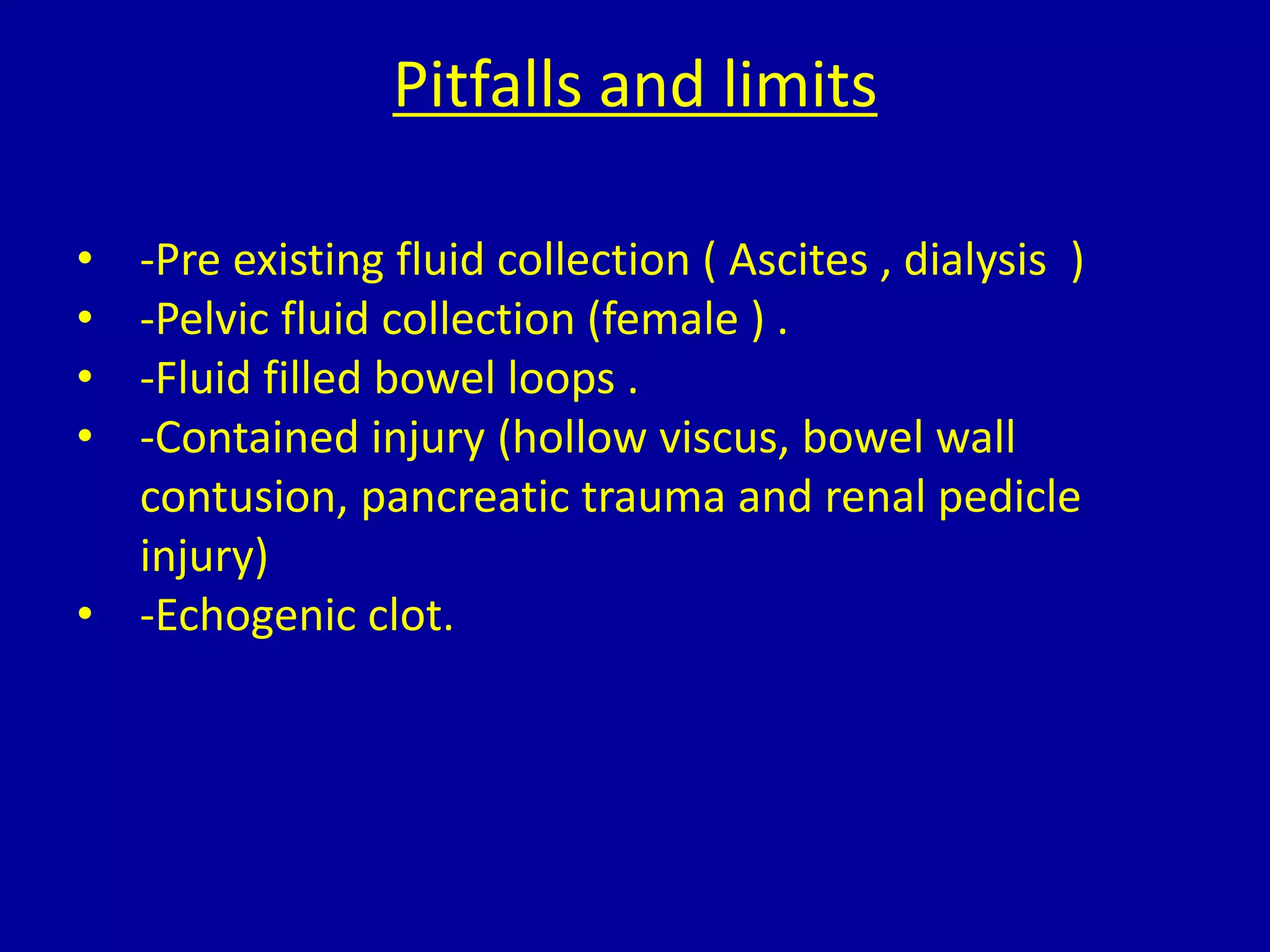 Pitfalls and limits

• -Pre existing fluid collection ( Ascites , dialysis )
• -Pelvic fluid collection (female ) .
• -Fluid filled bowel loops .
• -Contained injury (hollow viscus, bowel wall contusion, pancreatic trauma and renal pedicle injury)
• -Echogenic clot.